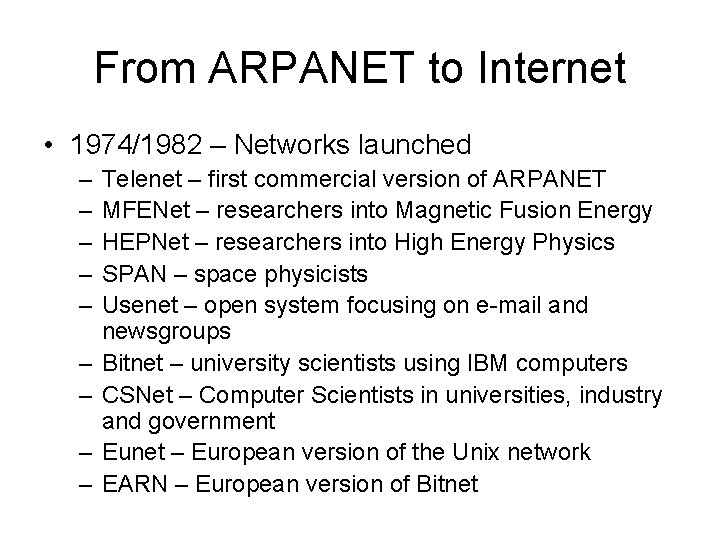 From ARPANET to Internet

• 1974/1982 – Networks launched
– Telenet – first commercial version of ARPANET
– MFENet – researchers into Magnetic Fusion Energy
– HEPNet – researchers into High Energy Physics
– SPAN – space physicists
– Usenet – open system focusing on e-mail and newsgroups
– Bitnet – university scientists using IBM computers
– CSNet – Computer Scientists in universities, industry and government
– Eunet – European version of the Unix network
– EARN – European version of Bitnet